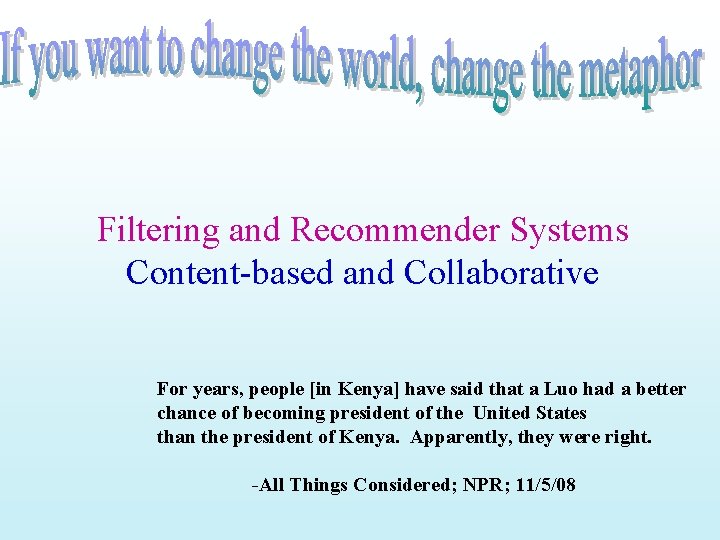 If you want to change the world, change the metaphor

Filtering and Recommender Systems
Content-based and Collaborative

For years, people [in Kenya] have said that a Luo had a better chance of becoming president of the United States than the president of Kenya. Apparently, they were right.

-All Things Considered; NPR; 11/5/08